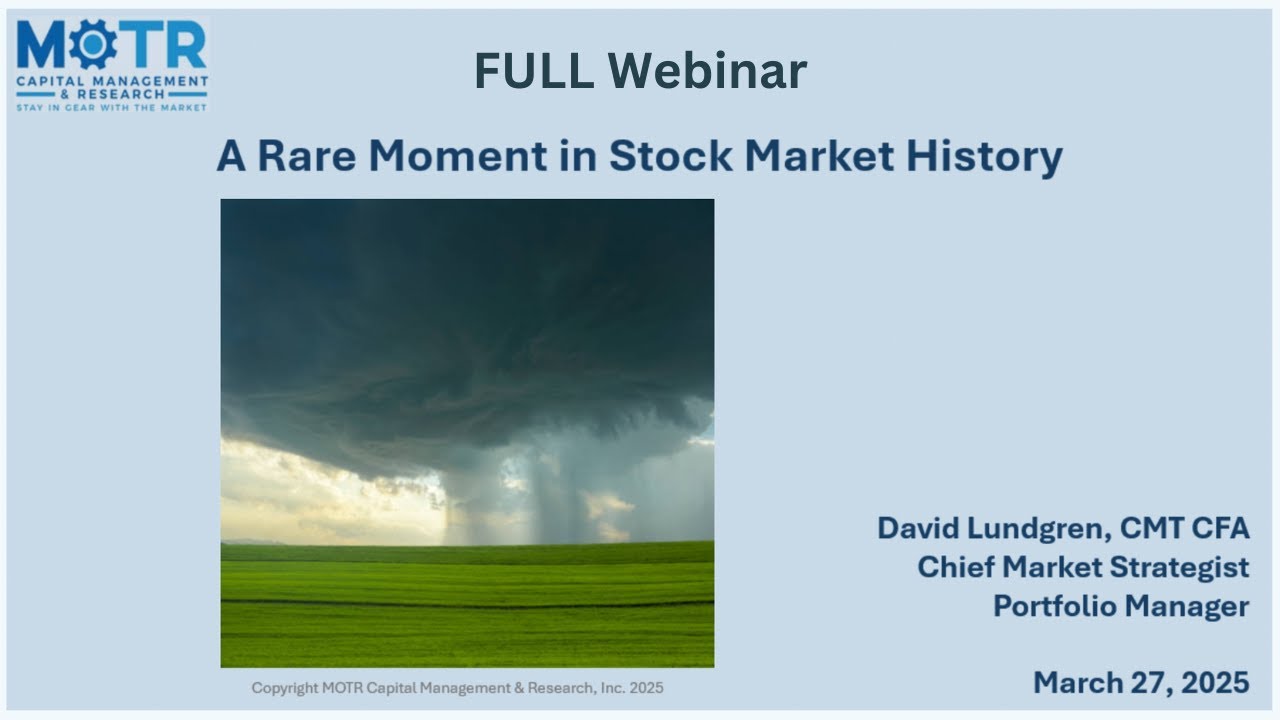 MOTR
CAPITAL MANAGEMENT & RESEARCH
STAY IN GEAR WITH THE MARKET

FULL Webinar

A Rare Moment in Stock Market History

David Lundgren, CMT CFA
Chief Market Strategist
Portfolio Manager

Copyright MOTR Capital Management & Research, Inc. 2025

March 27, 2025